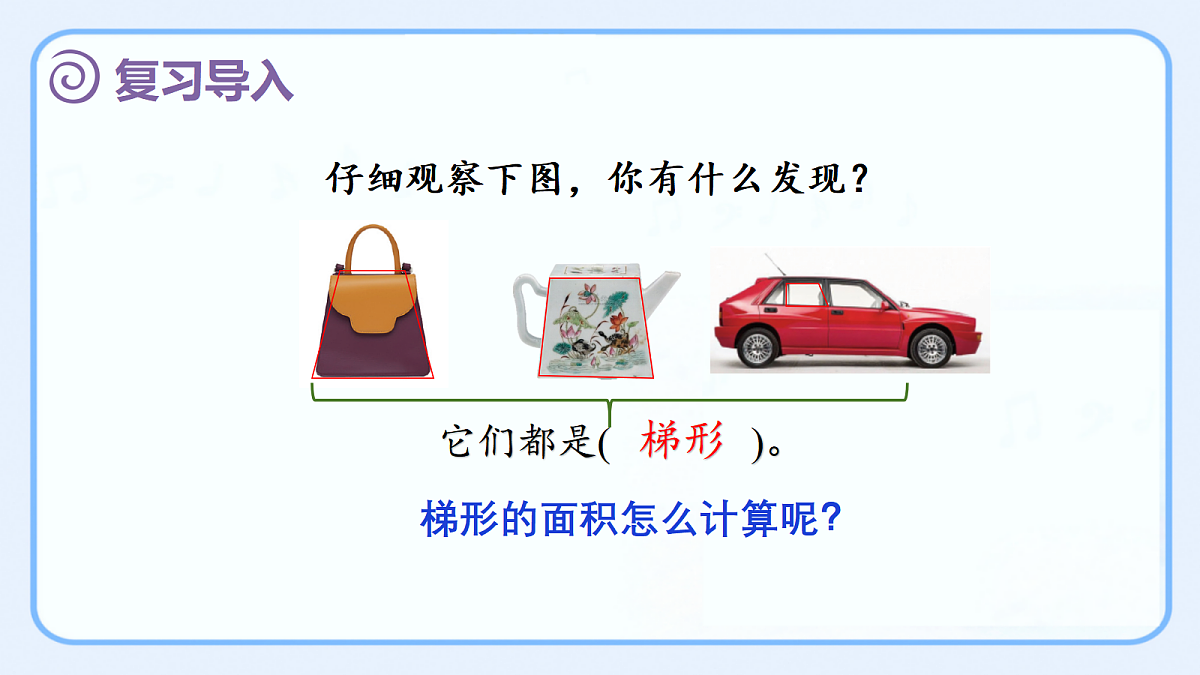 复习导入

仔细观察下图，你有什么发现？

它们都是( 梯形 )。

梯形的面积怎么计算呢？